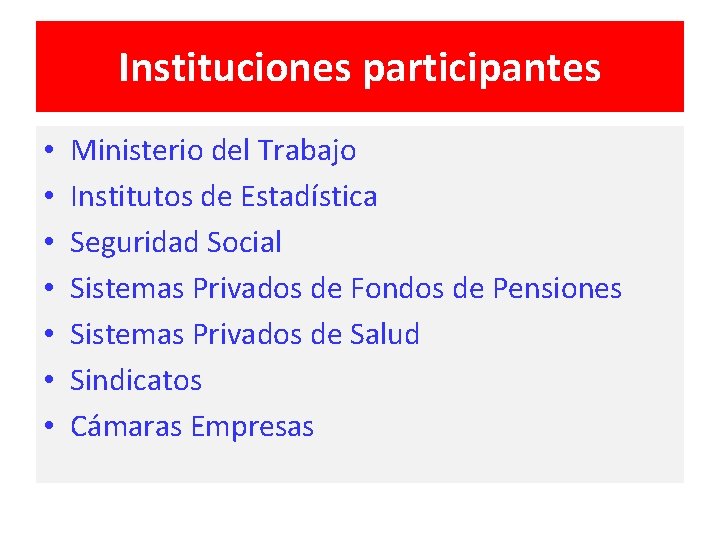 Instituciones participantes

• Ministerio del Trabajo
• Institutos de Estadística
• Seguridad Social
• Sistemas Privados de Fondos de Pensiones
• Sistemas Privados de Salud
• Sindicatos
• Cámaras Empresas